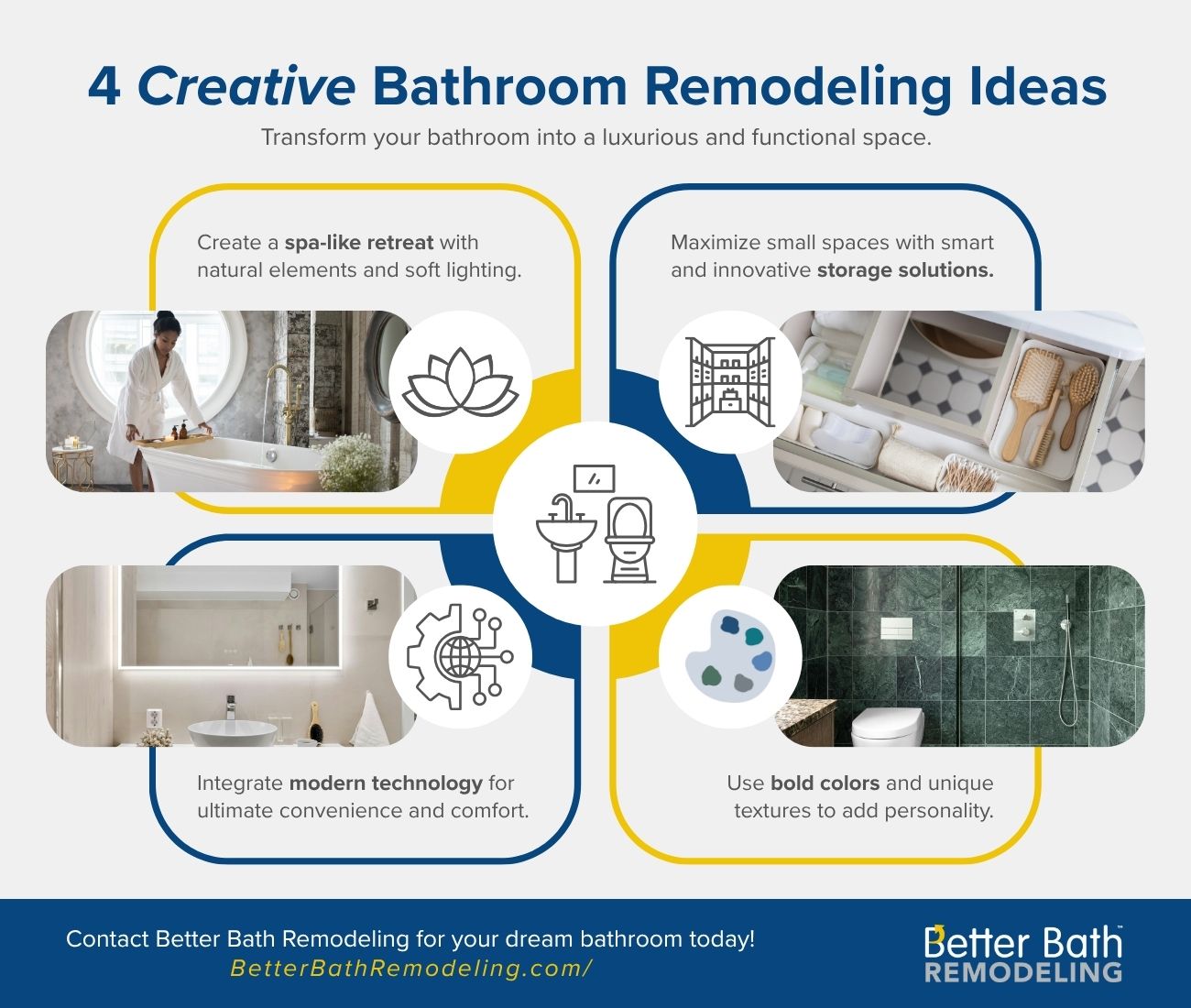 4 Creative Bathroom Remodeling Ideas

Transform your bathroom into a luxurious and functional space.

Create a spa-like retreat with natural elements and soft lighting.

Maximize small spaces with smart and innovative storage solutions.

Integrate modern technology for ultimate convenience and comfort.

Use bold colors and unique textures to add personality.

Contact Better Bath Remodeling for your dream bathroom today!
BetterBathRemodeling.com/

Better Bath™
REMODELING